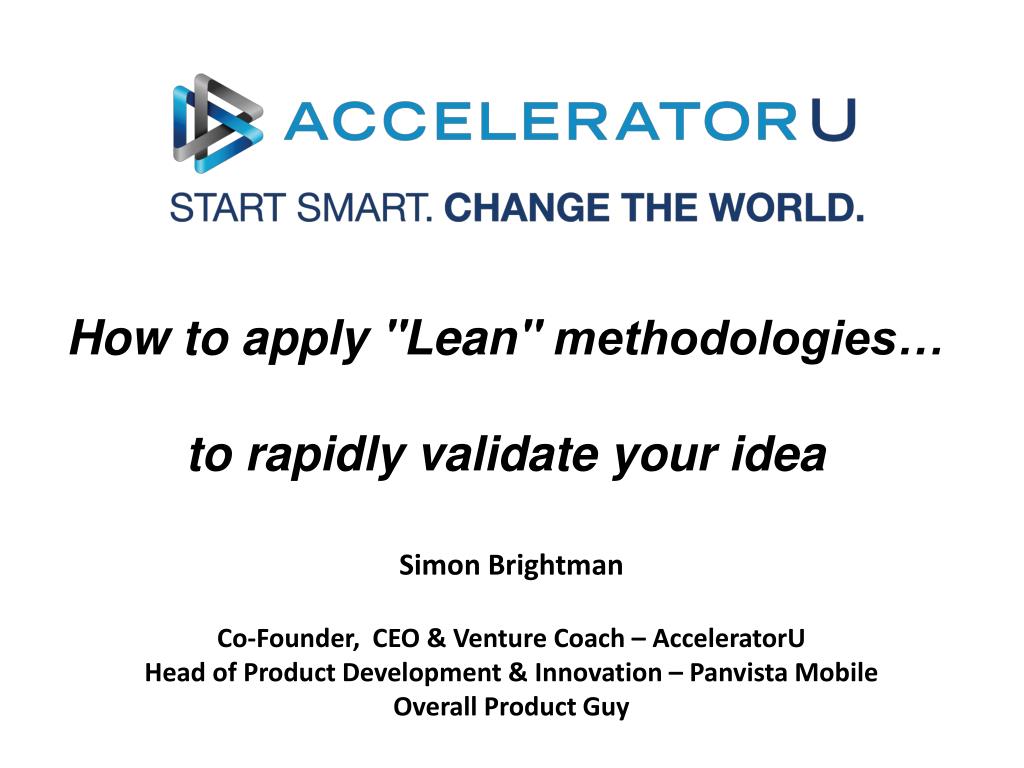 ACCELERATORU

START SMART. CHANGE THE WORLD.

How to apply "Lean" methodologies…

to rapidly validate your idea

Simon Brightman

Co-Founder, CEO & Venture Coach – AcceleratorU
Head of Product Development & Innovation – Panvista Mobile
Overall Product Guy